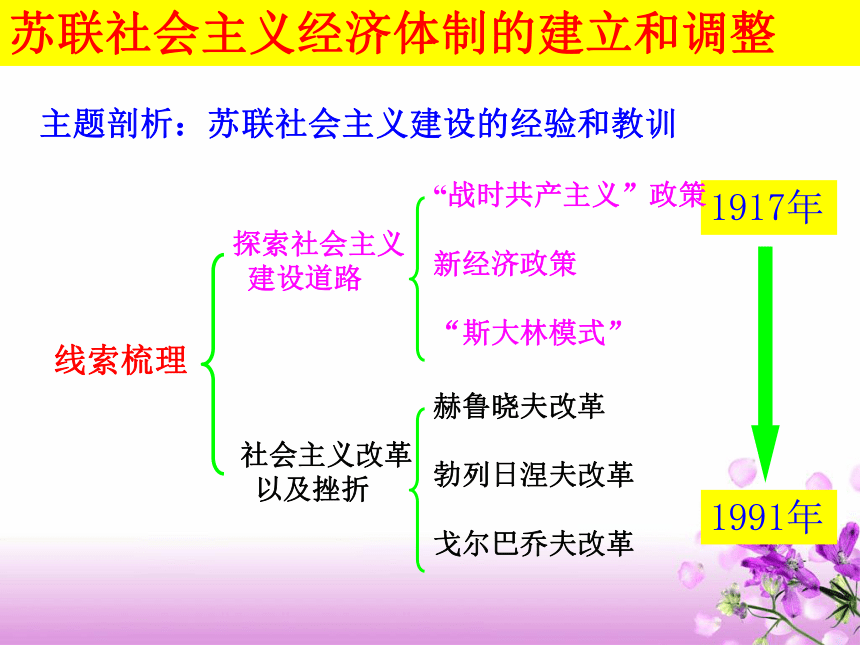 苏联社会主义经济体制的建立和调整

主题剖析：苏联社会主义建设的经验和教训

线索梳理

探索社会主义建设道路

“战时共产主义”政策

新经济政策

“斯大林模式”

社会主义改革以及挫折

赫鲁晓夫改革

勃列日涅夫改革

戈尔巴乔夫改革

1917年

1991年